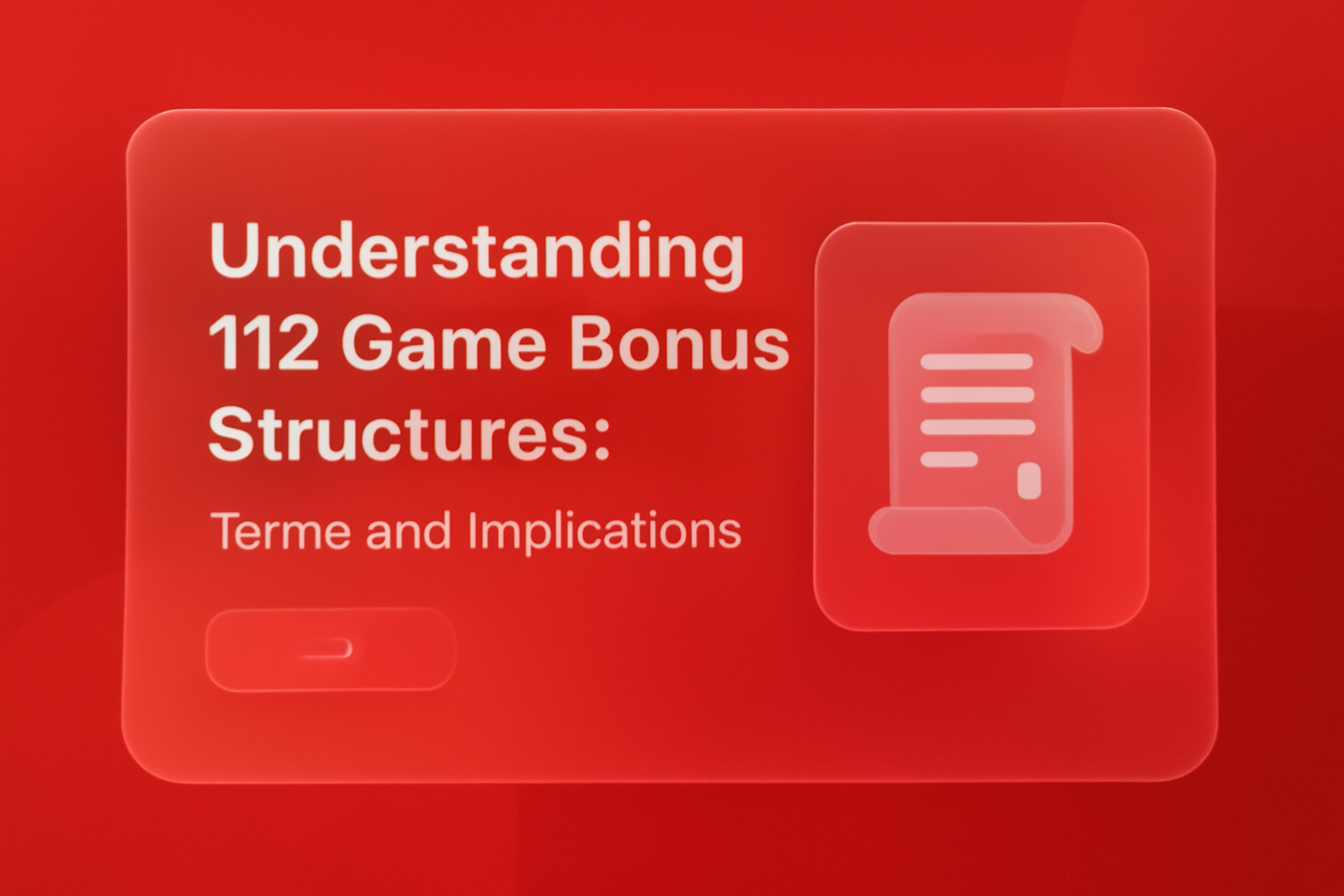 Understanding 112 Game Bonus Structures:

Terme and Implications